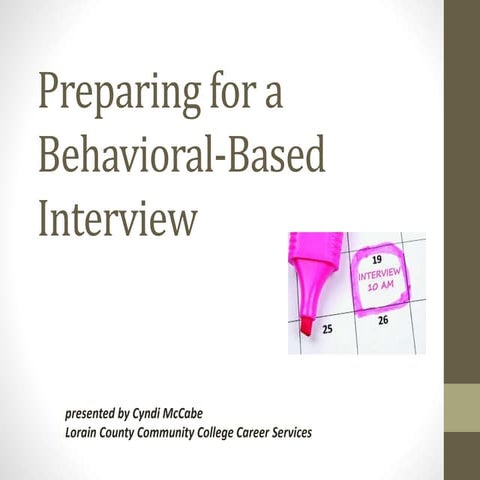 Preparing for a Behavioral-Based Interview

19
INTERVIEW
10 AM
25
26

presented by Cyndi McCabe
Lorain County Community College Career Services